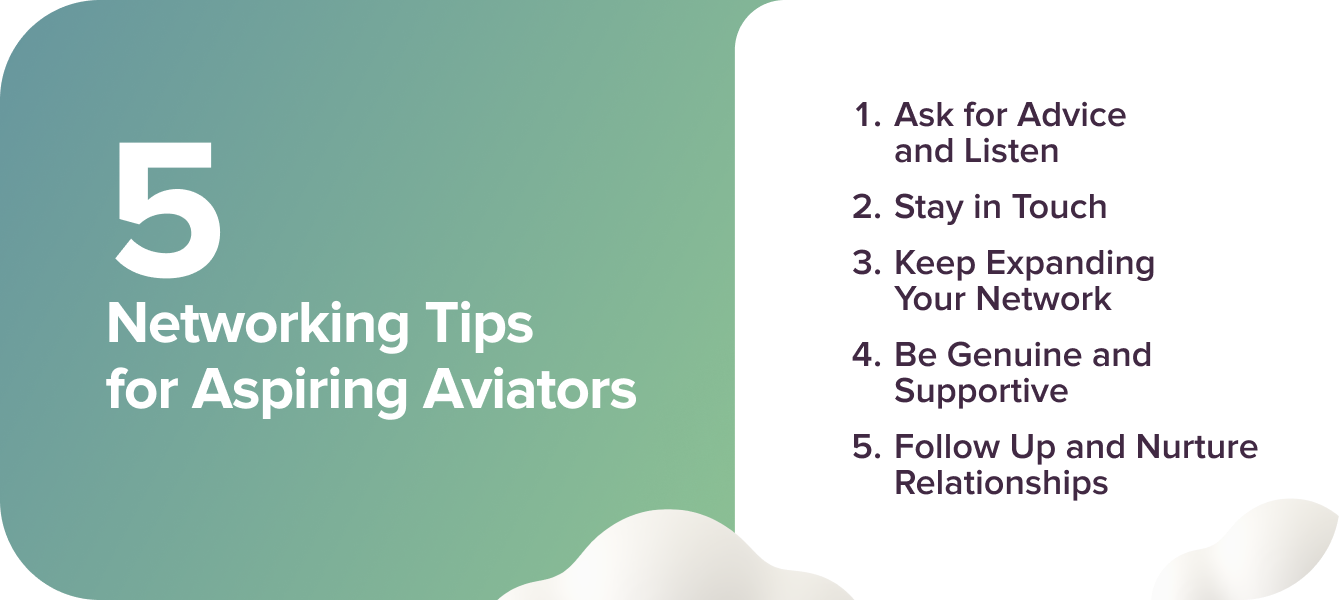 5
Networking Tips for Aspiring Aviators

1. Ask for Advice and Listen
2. Stay in Touch
3. Keep Expanding Your Network
4. Be Genuine and Supportive
5. Follow Up and Nurture Relationships